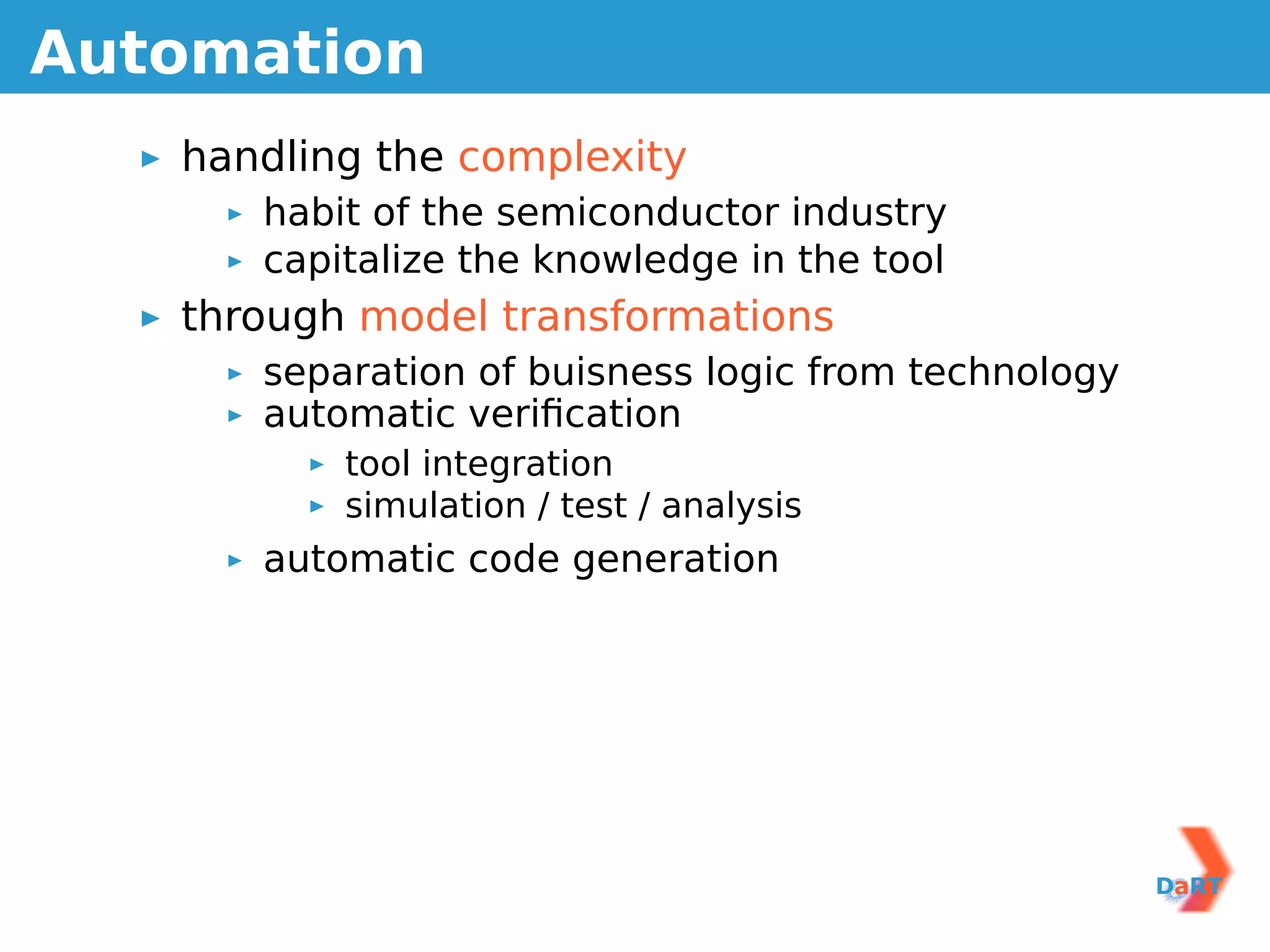 Automation

▸ handling the complexity
  ▸ habit of the semiconductor industry
  ▸ capitalize the knowledge in the tool
▸ through model transformations
  ▸ separation of buisness logic from technology
  ▸ automatic verification
    ▸ tool integration
    ▸ simulation / test / analysis
  ▸ automatic code generation

DaRT